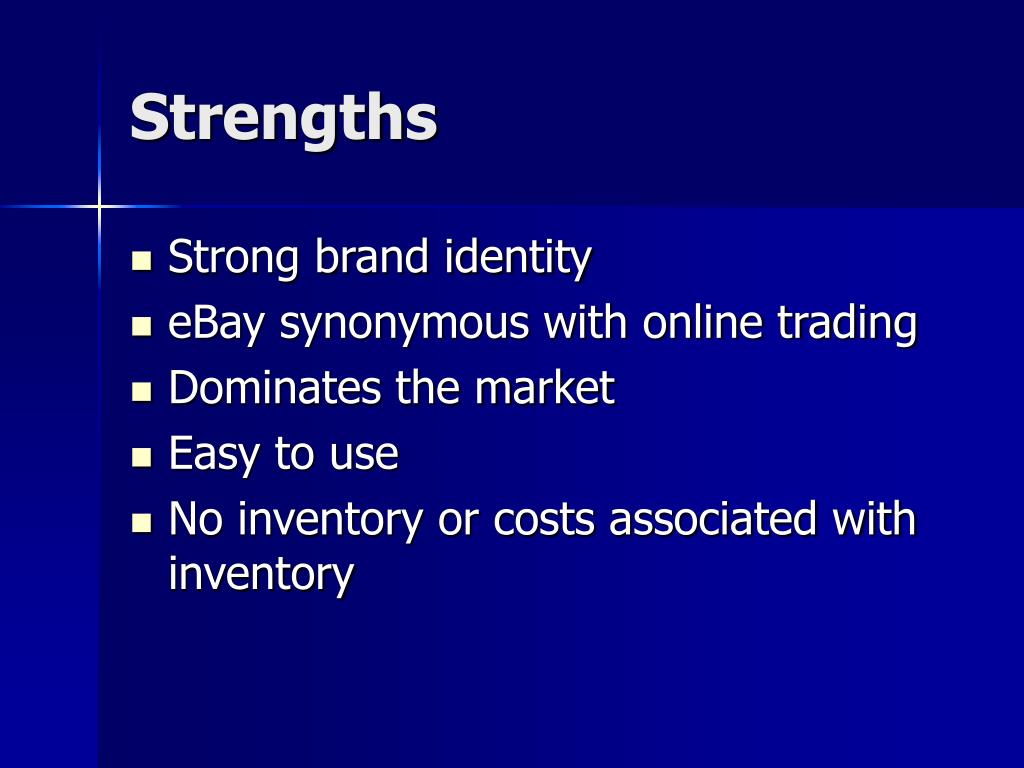 Strengths

- Strong brand identity
- eBay synonymous with online trading
- Dominates the market
- Easy to use
- No inventory or costs associated with inventory